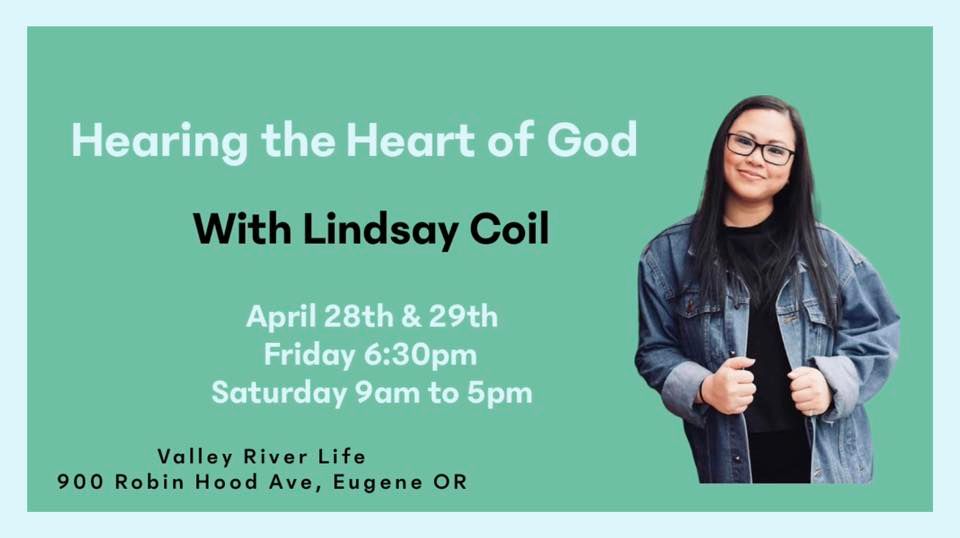 Hearing the Heart of God

With Lindsay Coil

April 28th & 29th
Friday 6:30pm
Saturday 9am to 5pm

Valley River Life
900 Robin Hood Ave, Eugene OR